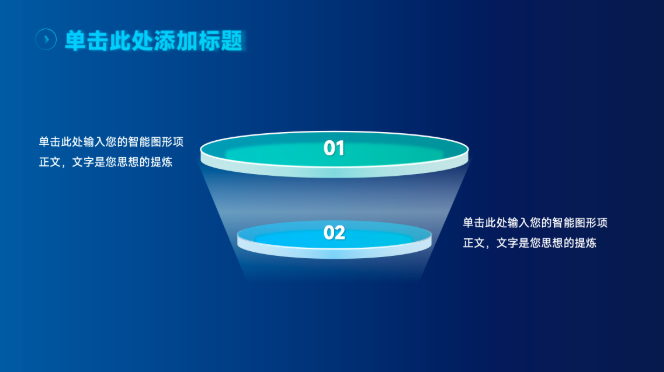 单击此处添加标题

单击此处输入您的智能图形项正文，文字是您思想的提炼

01

02

单击此处输入您的智能图形项正文，文字是您思想的提炼